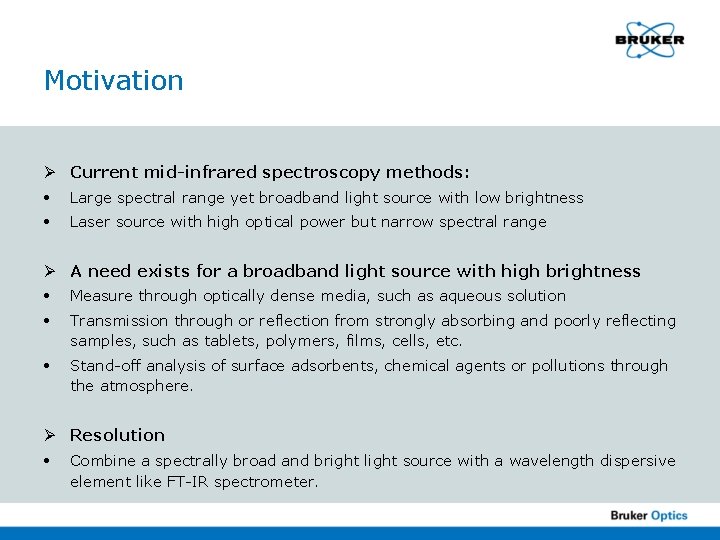 BRUKER

Motivation

➢ Current mid-infrared spectroscopy methods:
• Large spectral range yet broadband light source with low brightness
• Laser source with high optical power but narrow spectral range

➢ A need exists for a broadband light source with high brightness
• Measure through optically dense media, such as aqueous solution
• Transmission through or reflection from strongly absorbing and poorly reflecting samples, such as tablets, polymers, films, cells, etc.
• Stand-off analysis of surface adsorbents, chemical agents or pollutions through the atmosphere.

➢ Resolution
• Combine a spectrally broad and bright light source with a wavelength dispersive element like FT-IR spectrometer.

Bruker Optics